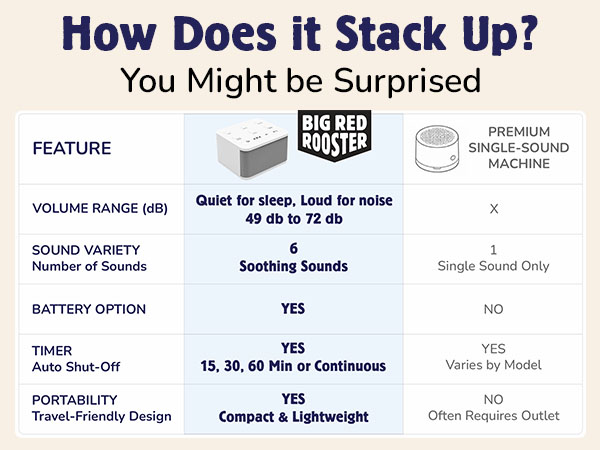 How Does it Stack Up?
You Might be Surprised

| FEATURE | BIG RED ROOSTER | PREMIUM SINGLE-SOUND MACHINE |
|---|---|---|
| VOLUME RANGE (dB) | Quiet for sleep, Loud for noise 49 db to 72 db | X |
| SOUND VARIETY Number of Sounds | 6 Soothing Sounds | 1 Single Sound Only |
| BATTERY OPTION | YES | NO |
| TIMER Auto Shut-Off | YES 15, 30, 60 Min or Continuous | YES Varies by Model |
| PORTABILITY Travel-Friendly Design | YES Compact & Lightweight | NO Often Requires Outlet |